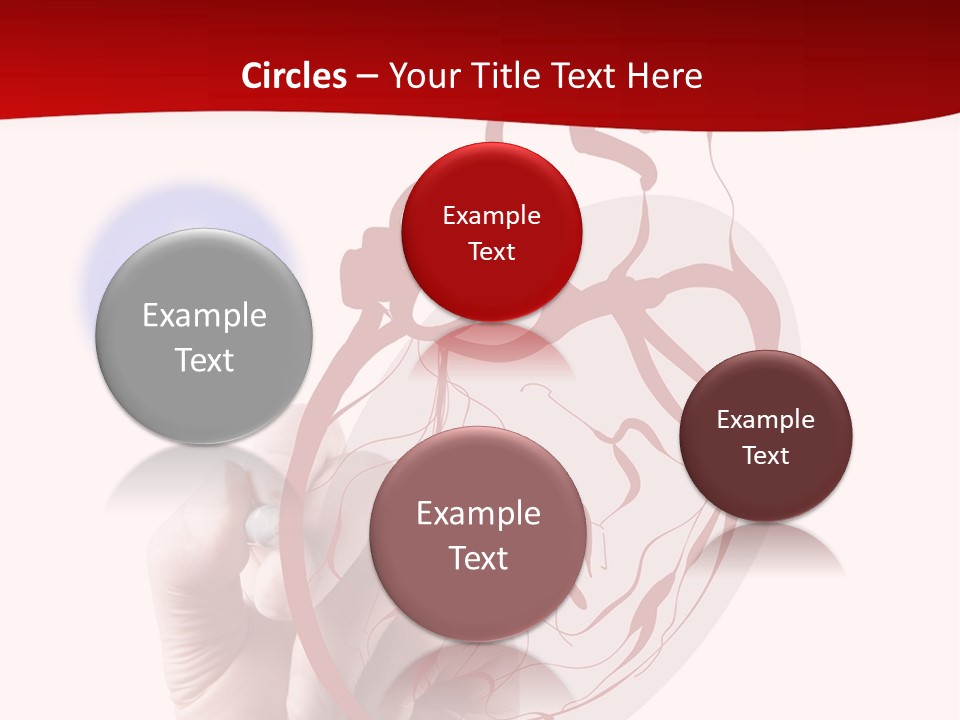 Circles – Your Title Text Here

Example Text

Example Text

Example Text

Example Text